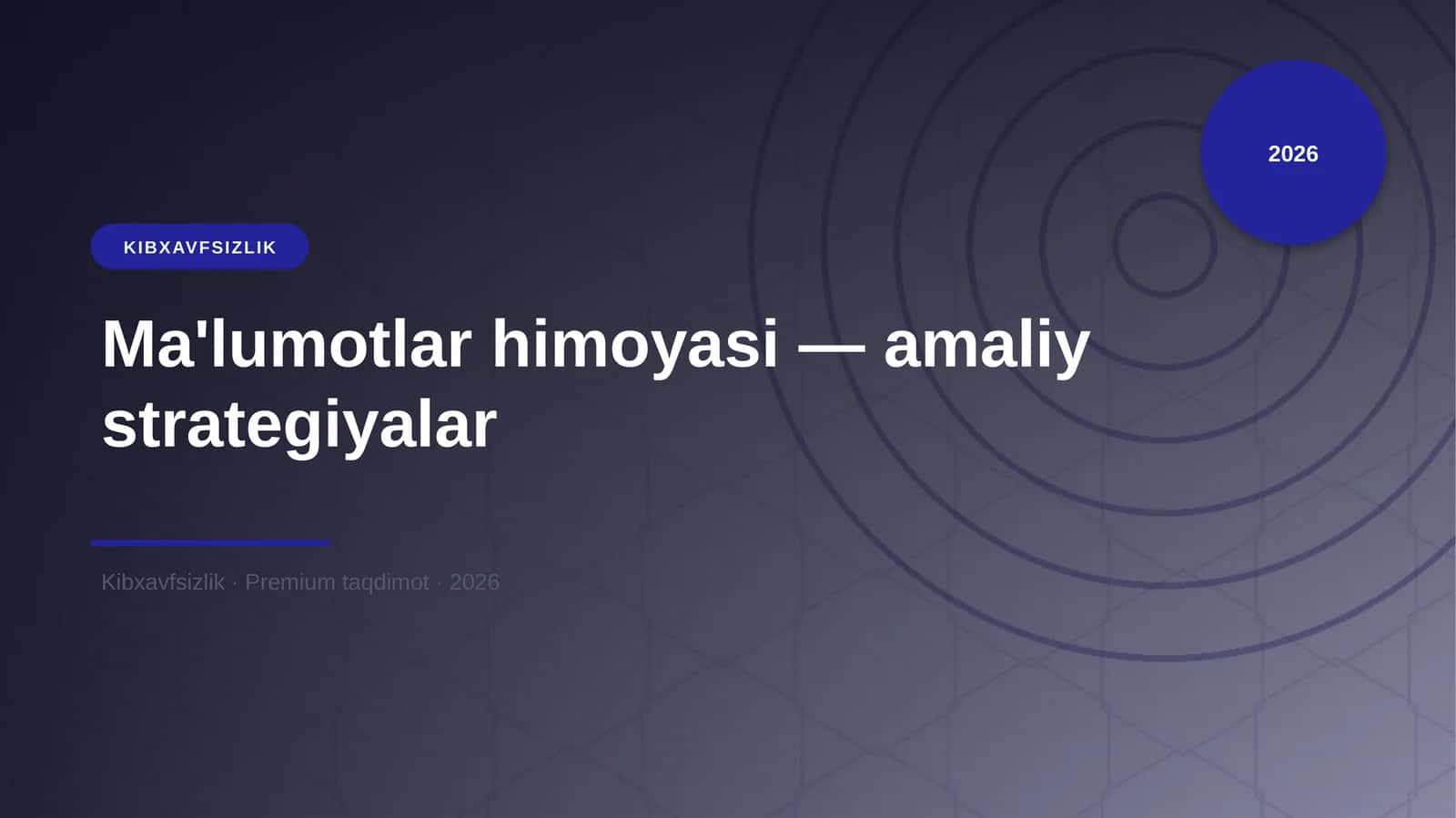 2026

KIBXAVFSIZLIK

Ma'lumotlar himoyasi — amaliy strategiyalar

Kibxavfsizlik · Premium taqdimot · 2026